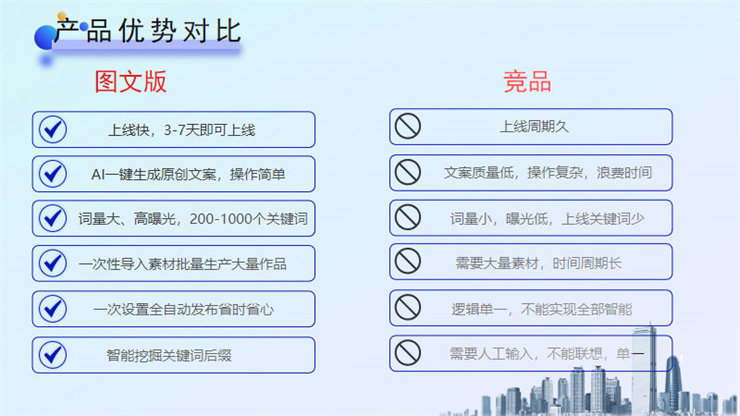 产品优势对比

图文版

上线快，3-7天即可上线

AI一键生成原创文案，操作简单

词量大、高曝光，200-1000个关键词

一次性导入素材批量生产大量作品

一次设置全自动发布省时省心

智能挖掘关键词后缀

竞品

上线周期久

文案质量低，操作复杂，浪费时间

词量小，曝光低，上线关键词少

需要大量素材，时间周期长

逻辑单一，不能实现全部智能

需要人工输入，不能联想，单一